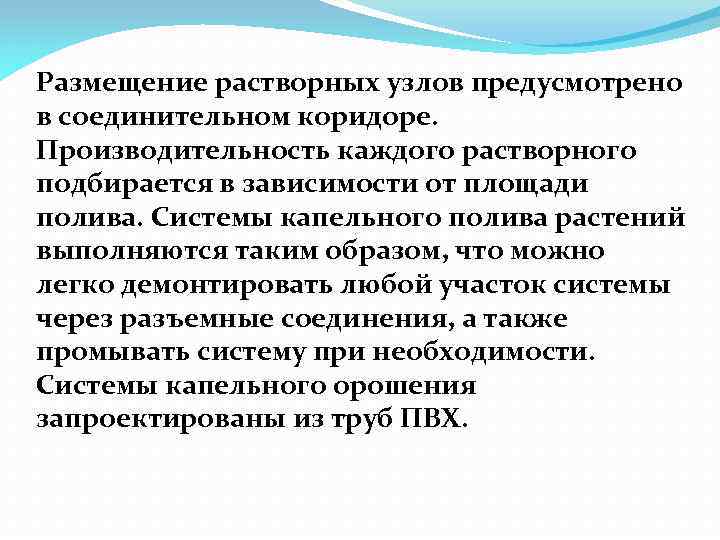 Размещение растворных узлов предусмотрено в соединительном коридоре. Производительность каждого растворного подбирается в зависимости от площади полива. Системы капельного полива растений выполняются таким образом, что можно легко демонтировать любой участок системы через разъемные соединения, а также промывать систему при необходимости. Системы капельного орошения запроектированы из труб ПВХ.